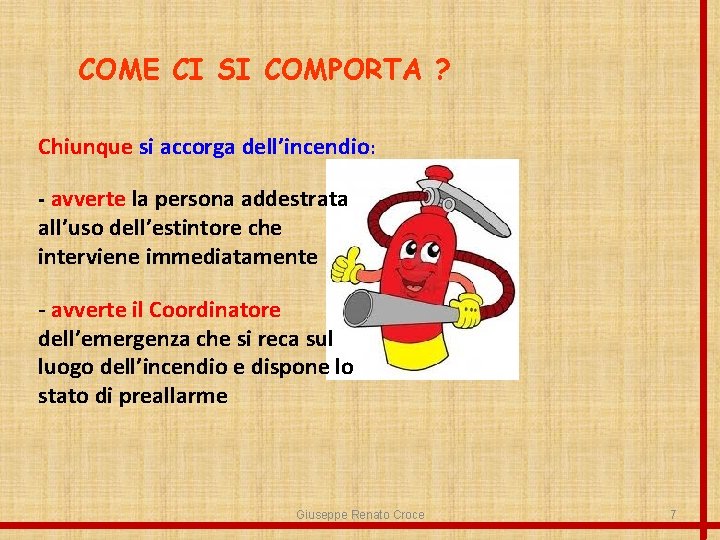 COME CI SI COMPORTA ?

Chiunque si accorga dell'incendio:

- avverte la persona addestrata all'uso dell'estintore che interviene immediatamente

- avverte il Coordinatore dell'emergenza che si reca sul luogo dell'incendio e dispone lo stato di preallarme

Giuseppe Renato Croce

7